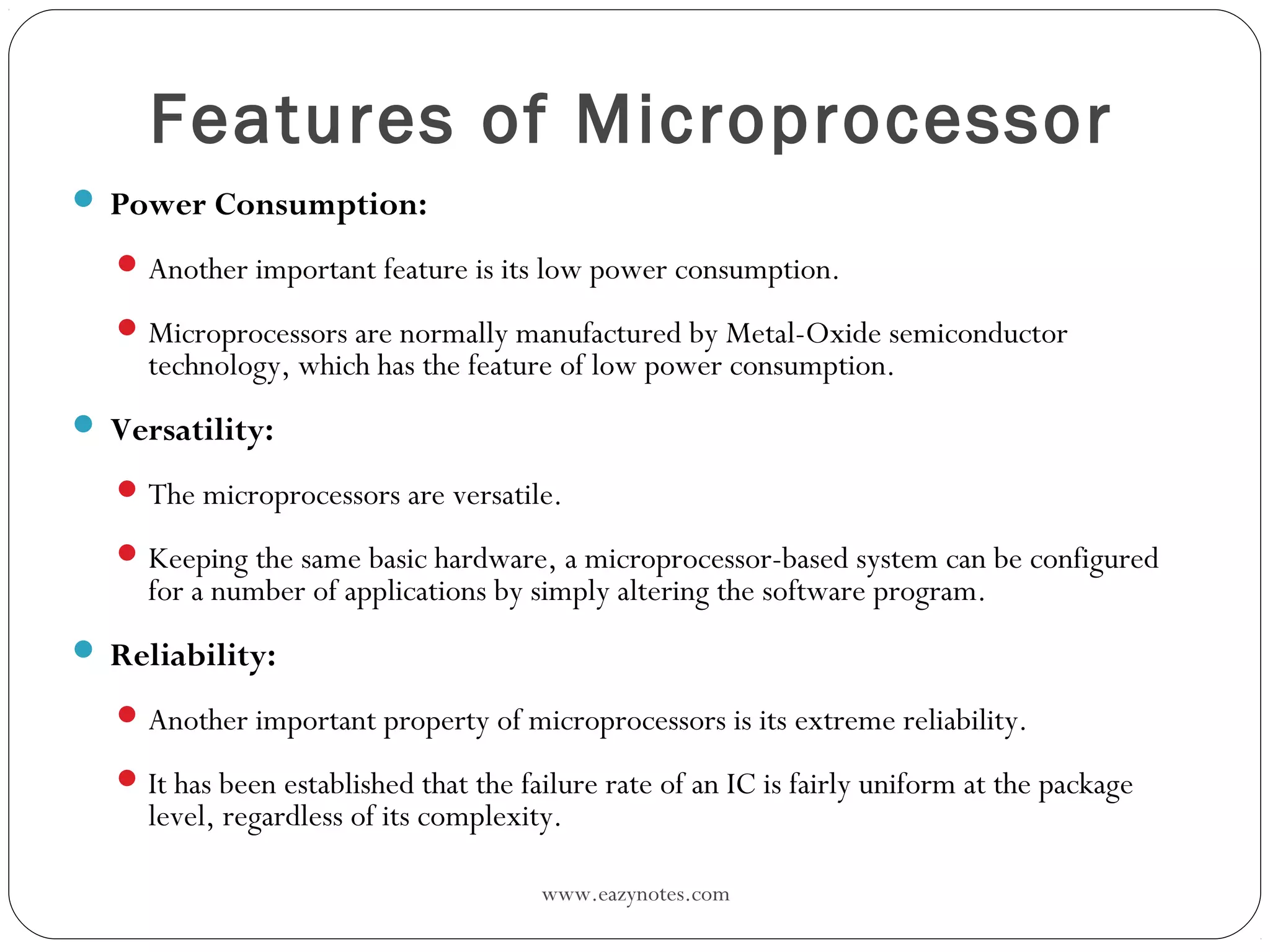 Features of Microprocessor

Power Consumption:

Another important feature is its low power consumption.

Microprocessors are normally manufactured by Metal-Oxide semiconductor technology, which has the feature of low power consumption.

Versatility:

The microprocessors are versatile.

Keeping the same basic hardware, a microprocessor-based system can be configured for a number of applications by simply altering the software program.

Reliability:

Another important property of microprocessors is its extreme reliability.

It has been established that the failure rate of an IC is fairly uniform at the package level, regardless of its complexity.

www.eazynotes.com